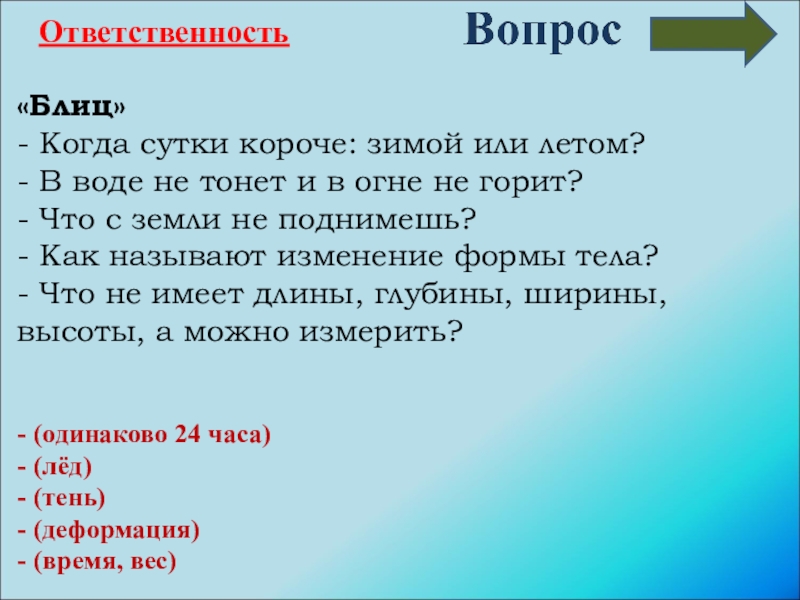 Ответственность

Вопрос

«Блиц»
- Когда сутки короче: зимой или летом?
- В воде не тонет и в огне не горит?
- Что с земли не поднимешь?
- Как называют изменение формы тела?
- Что не имеет длины, глубины, ширины, высоты, а можно измерить?

- (одинаково 24 часа)
- (лёд)
- (тень)
- (деформация)
- (время, вес)